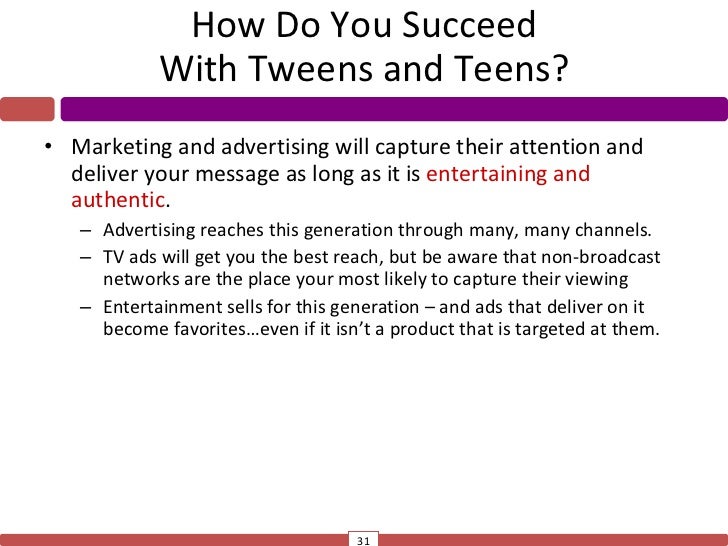 How Do You Succeed
With Tweens and Teens?

• Marketing and advertising will capture their attention and deliver your message as long as it is entertaining and authentic.

– Advertising reaches this generation through many, many channels.

– TV ads will get you the best reach, but be aware that non-broadcast networks are the place your most likely to capture their viewing

– Entertainment sells for this generation – and ads that deliver on it become favorites…even if it isn't a product that is targeted at them.

31